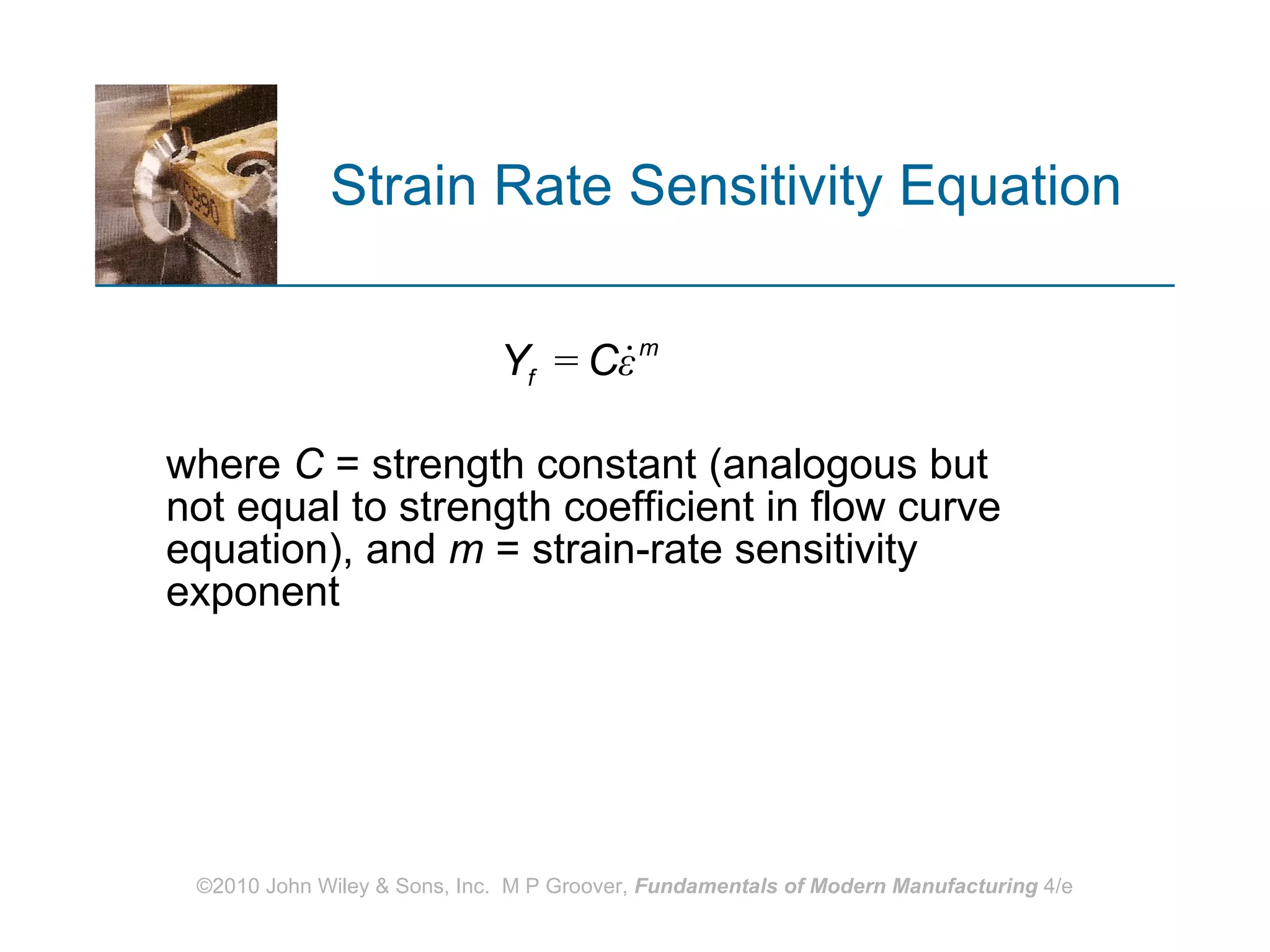 Strain Rate Sensitivity Equation

$Y_f = C\dot{\varepsilon}^m$

where $C$ = strength constant (analogous but not equal to strength coefficient in flow curve equation), and $m$ = strain-rate sensitivity exponent

©2010 John Wiley & Sons, Inc. M P Groover, Fundamentals of Modern Manufacturing 4/e